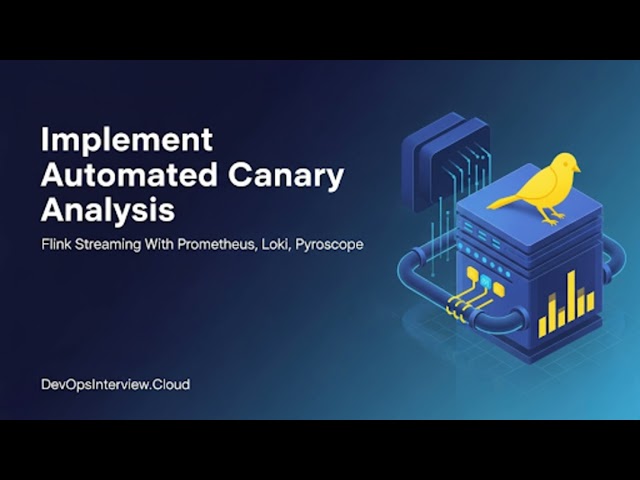 Implement Automated Canary Analysis

Flink Streaming With Prometheus, Loki, Pyroscope

DevOpsInterview.Cloud